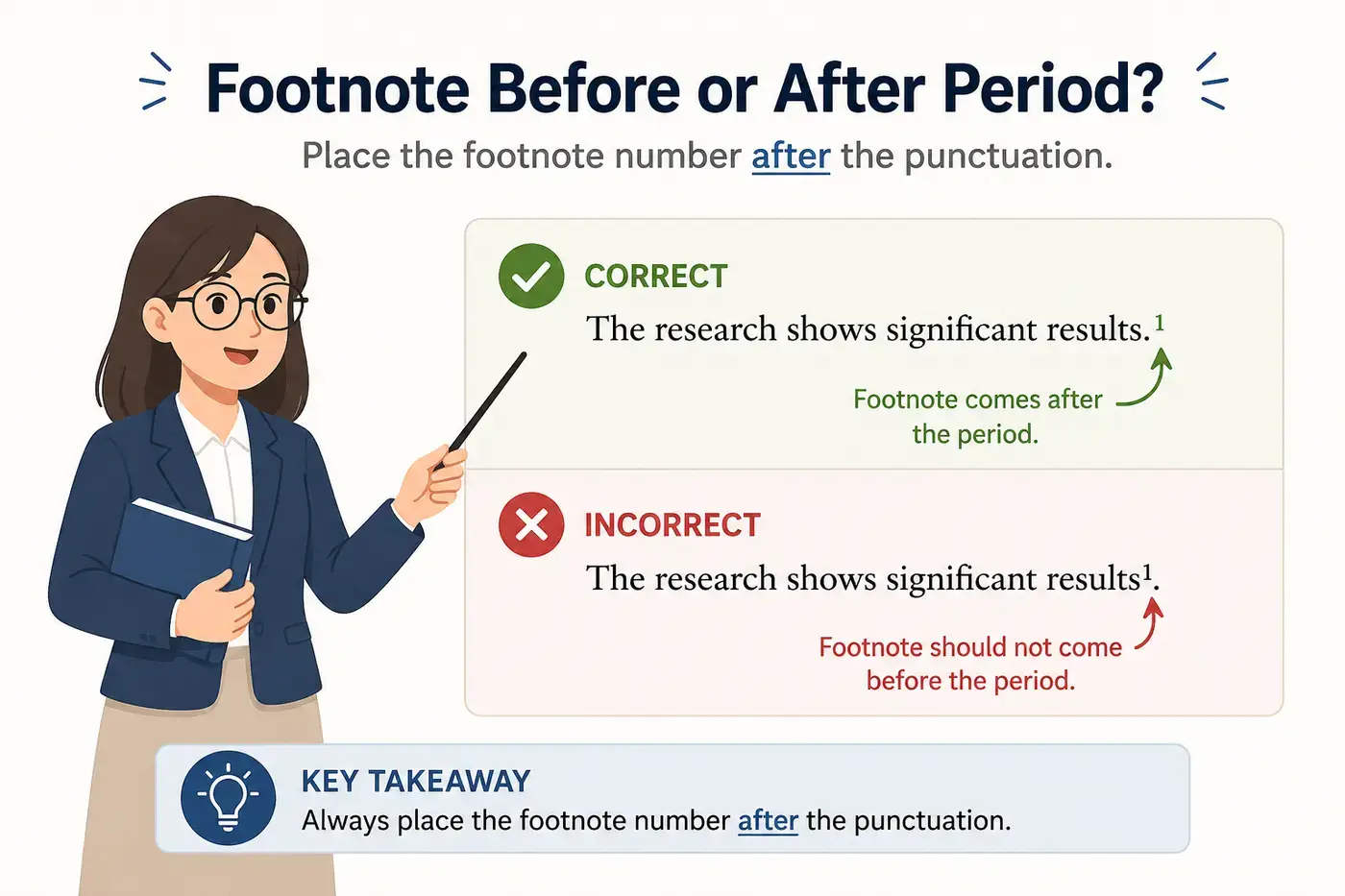 Footnote Before or After Period?

Place the footnote number after the punctuation.

CORRECT

The research shows significant results.$^1$

Footnote comes after the period.

INCORRECT

The research shows significant results$^1$.

Footnote should not come before the period.

KEY TAKEAWAY

Always place the footnote number after the punctuation.